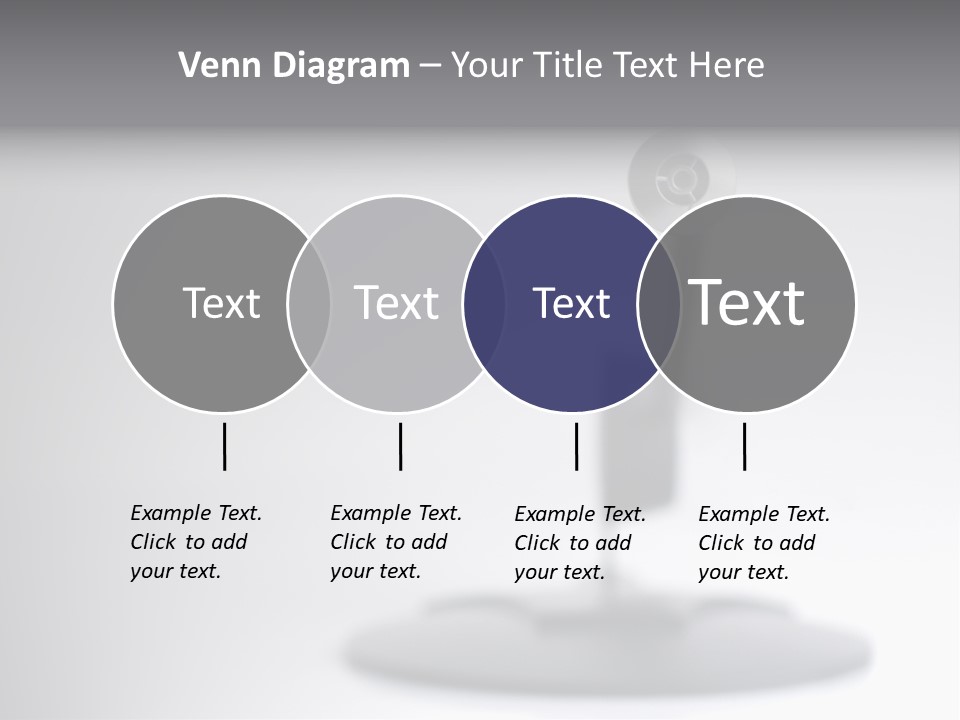 Venn Diagram – Your Title Text Here

Text

Text

Text

Text

Example Text. Click to add your text.

Example Text. Click to add your text.

Example Text. Click to add your text.

Example Text. Click to add your text.